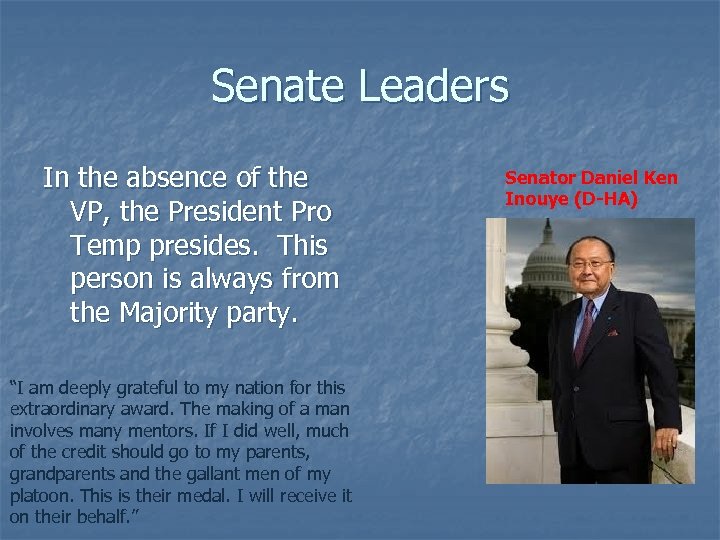 Senate Leaders

In the absence of the VP, the President Pro Temp presides. This person is always from the Majority party.

Senator Daniel Ken Inouye (D-HA)

"I am deeply grateful to my nation for this extraordinary award. The making of a man involves many mentors. If I did well, much of the credit should go to my parents, grandparents and the gallant men of my platoon. This is their medal. I will receive it on their behalf."